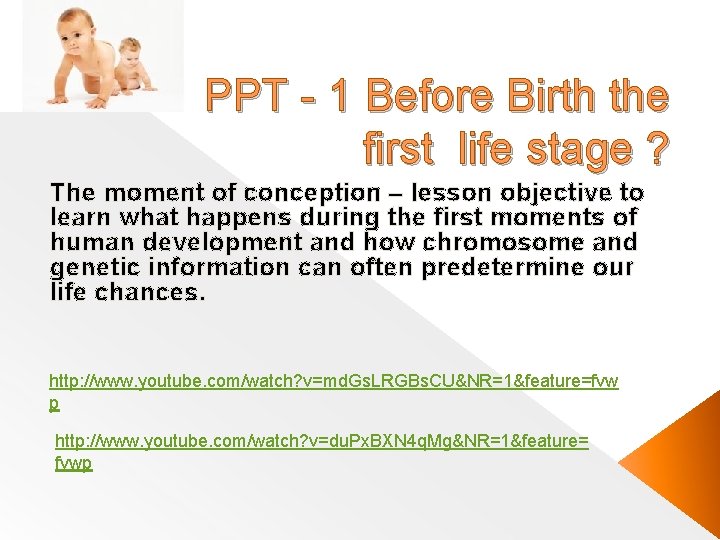 PPT - 1 Before Birth the first  life stage ?

The moment of conception – lesson objective to learn what happens during the first moments of human development and how chromosome and genetic information can often predetermine our life chances.

http://www.youtube.com/watch?v=mdGsLRGBsCU&NR=1&feature=fvwp

http://www.youtube.com/watch?v=duPxBXN4qMg&NR=1&feature=fvwp